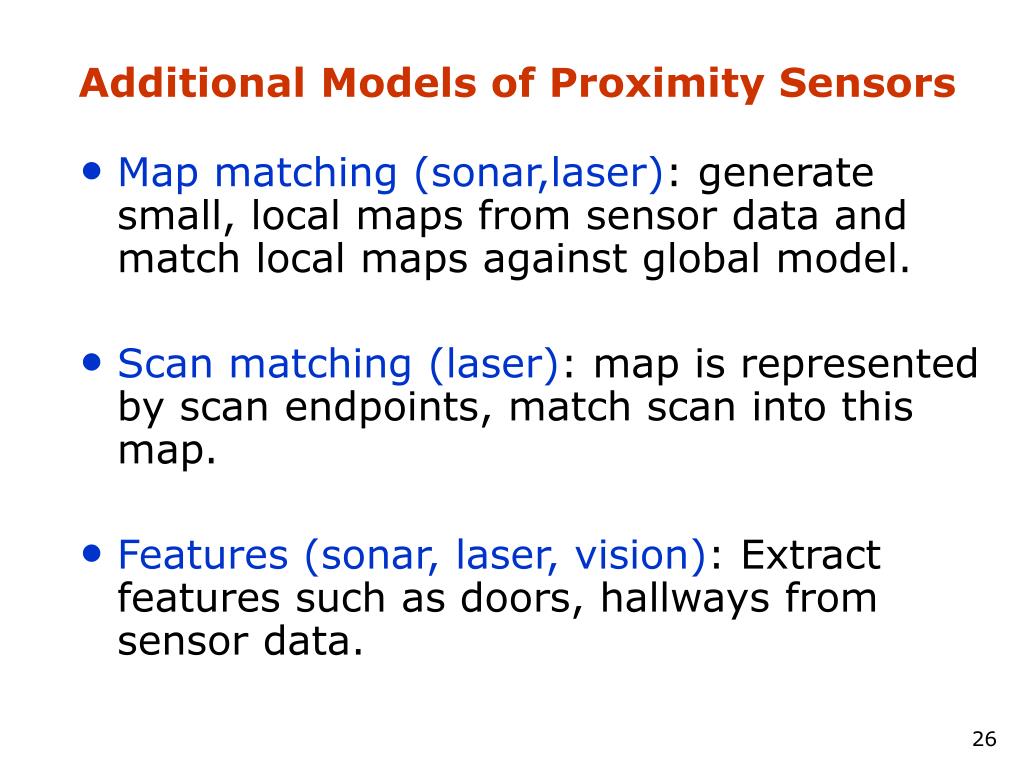 Additional Models of Proximity Sensors

• Map matching (sonar,laser): generate small, local maps from sensor data and match local maps against global model.

• Scan matching (laser): map is represented by scan endpoints, match scan into this map.

• Features (sonar, laser, vision): Extract features such as doors, hallways from sensor data.

26